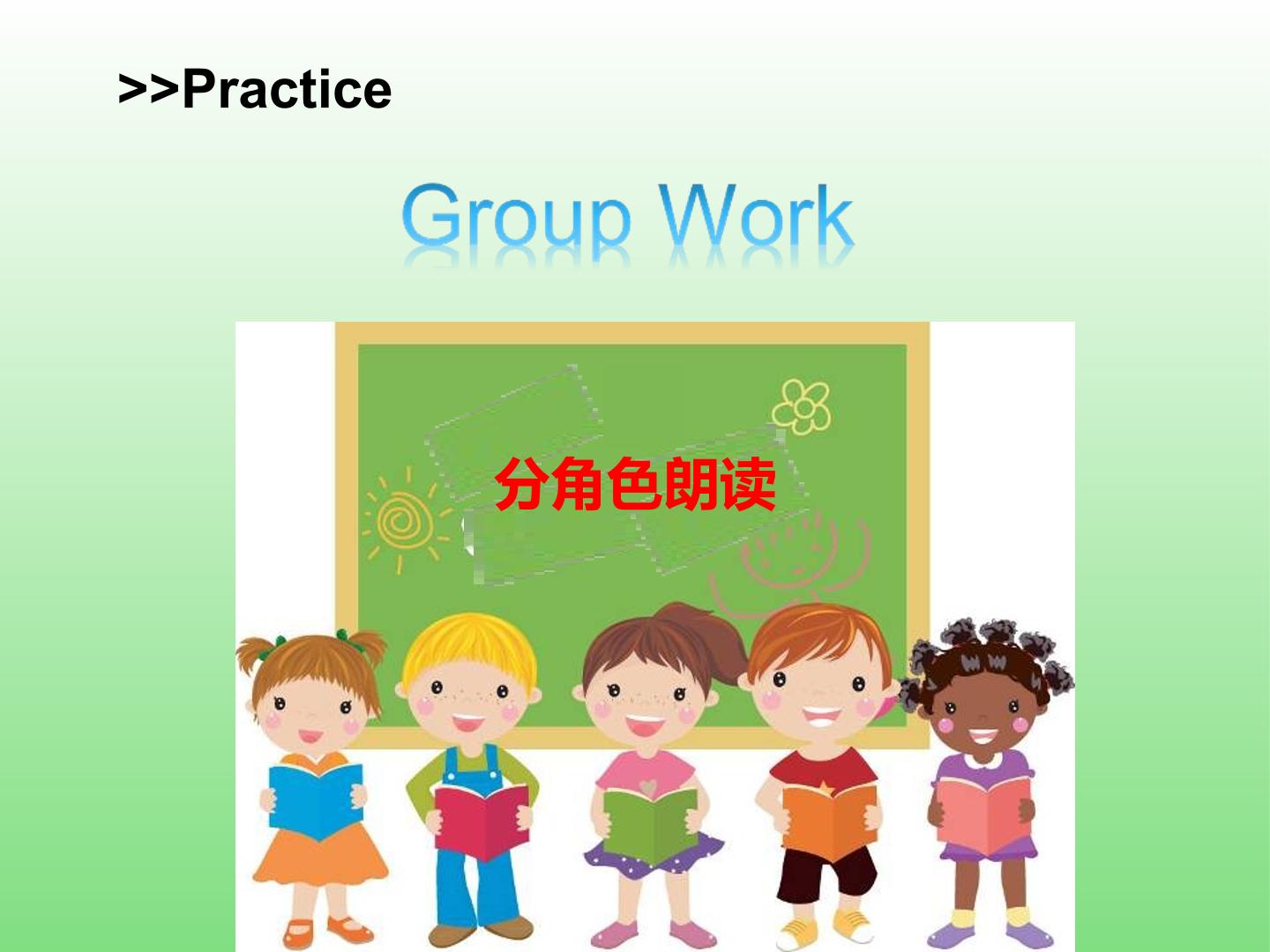 >>Practice

Group Work

分角色朗读